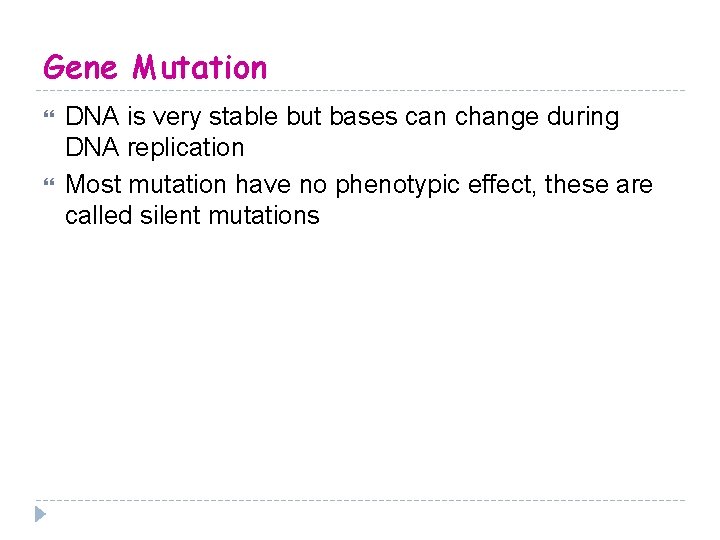 Gene Mutation

DNA is very stable but bases can change during DNA replication

Most mutation have no phenotypic effect, these are called silent mutations